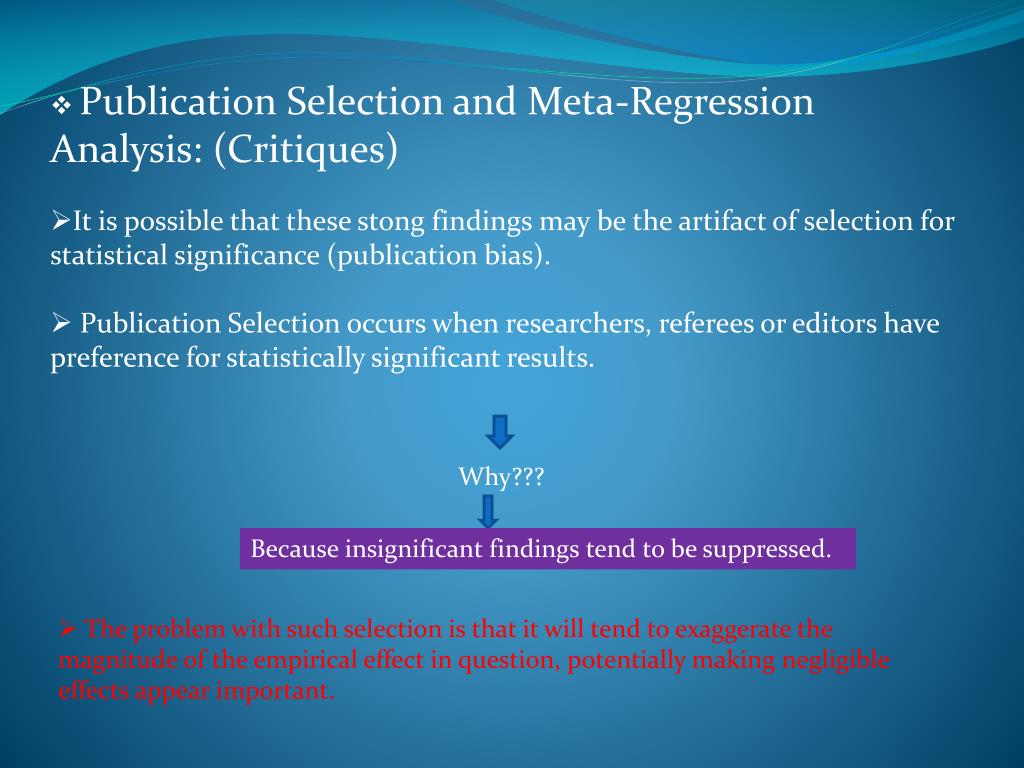 ❖ Publication Selection and Meta-Regression Analysis: (Critiques)

➢It is possible that these stong findings may be the artifact of selection for statistical significance (publication bias).

➢ Publication Selection occurs when researchers, referees or editors have preference for statistically significant results.

Why???

Because insignificant findings tend to be suppressed.

➢ The problem with such selection is that it will tend to exaggerate the magnitude of the empirical effect in question, potentially making negligible effects appear important.